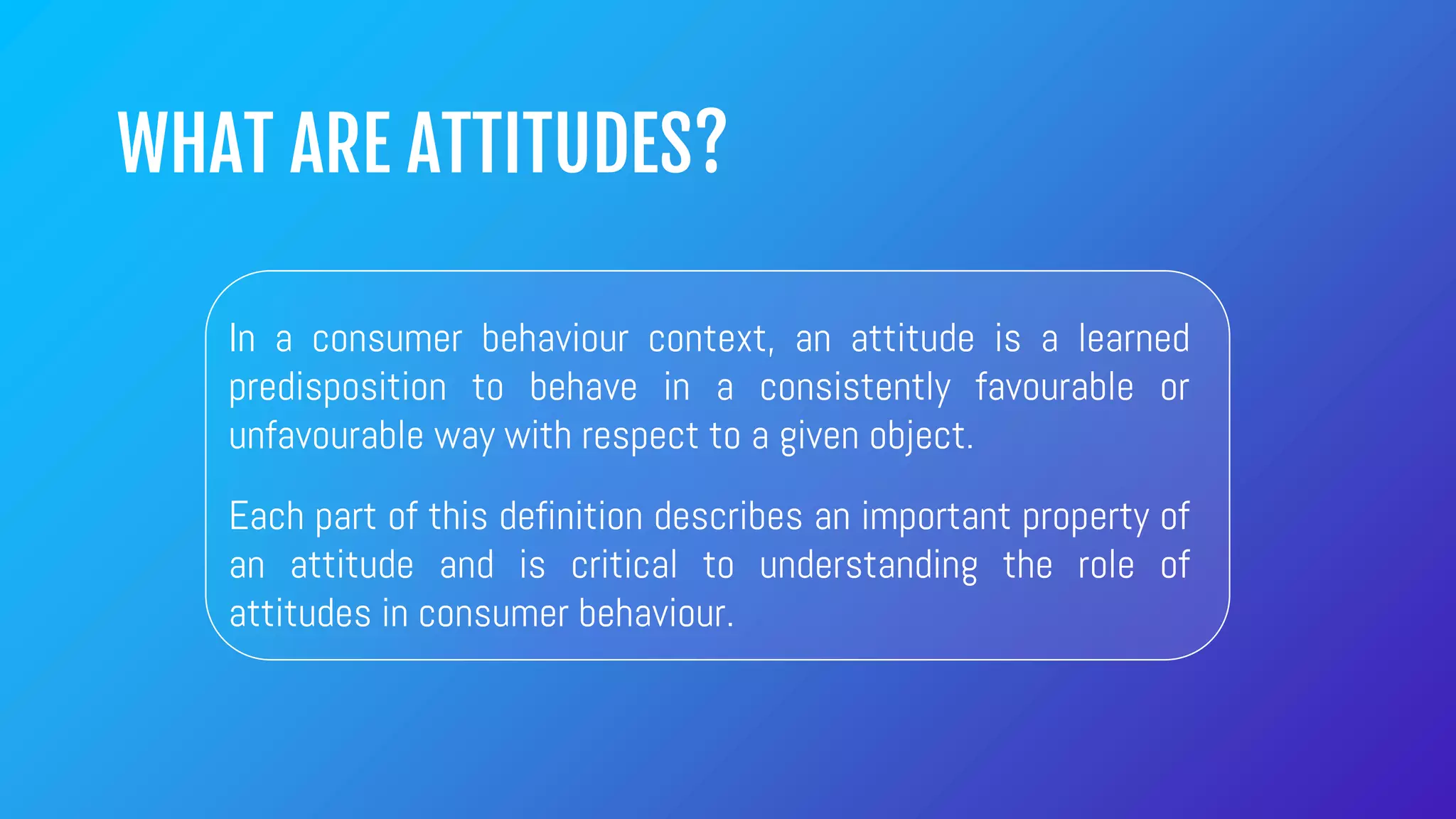 WHAT ARE ATTITUDES?

In a consumer behaviour context, an attitude is a learned predisposition to behave in a consistently favourable or unfavourable way with respect to a given object.

Each part of this definition describes an important property of an attitude and is critical to understanding the role of attitudes in consumer behaviour.